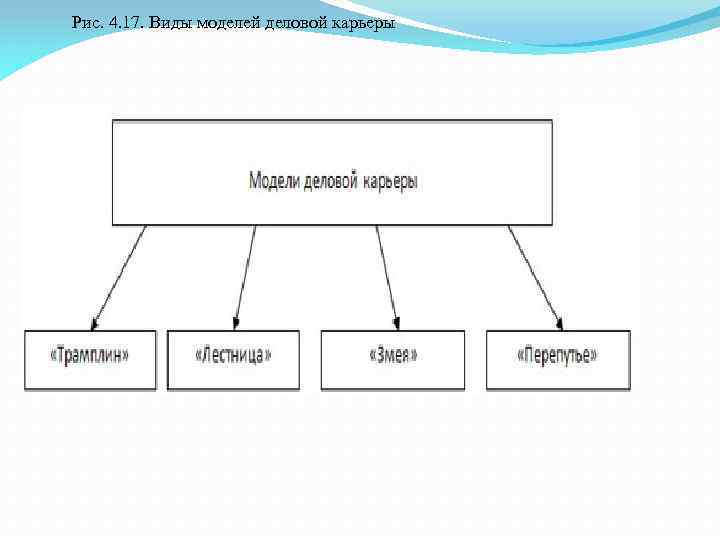 Рис. 4.17. Виды моделей деловой карьеры

Модели деловой карьеры

«Трамплин»

«Лестница»

«Змея»

«Перепутье»